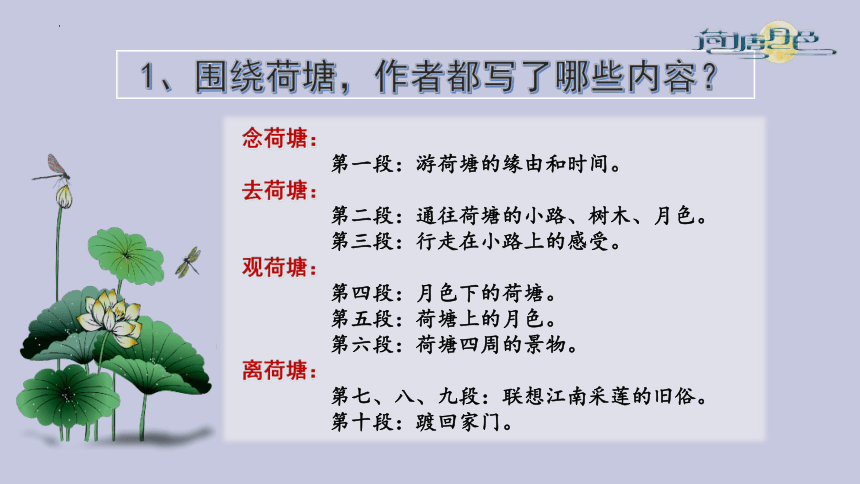 荷塘月色

1、围绕荷塘，作者都写了哪些内容？

念荷塘：
第一段：游荷塘的缘由和时间。
去荷塘：
第二段：通往荷塘的小路、树木、月色。
第三段：行走在小路上的感受。
观荷塘：
第四段：月色下的荷塘。
第五段：荷塘上的月色。
第六段：荷塘四周的景物。
离荷塘：
第七、八、九段：联想江南采莲的旧俗。
第十段：踱回家门。